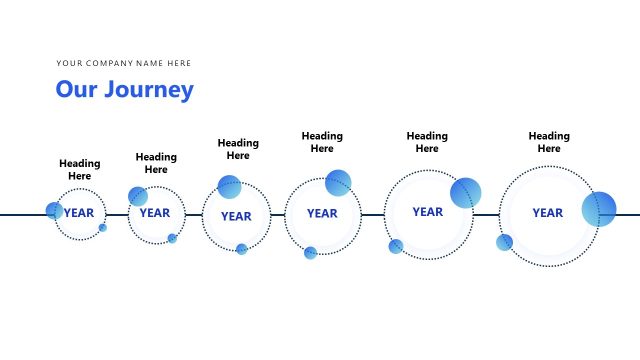 YOUR COMPANY NAME HERE

Our Journey

Heading Here

YEAR

Heading Here

YEAR

Heading Here

YEAR

Heading Here

YEAR

Heading Here

YEAR

Heading Here

YEAR